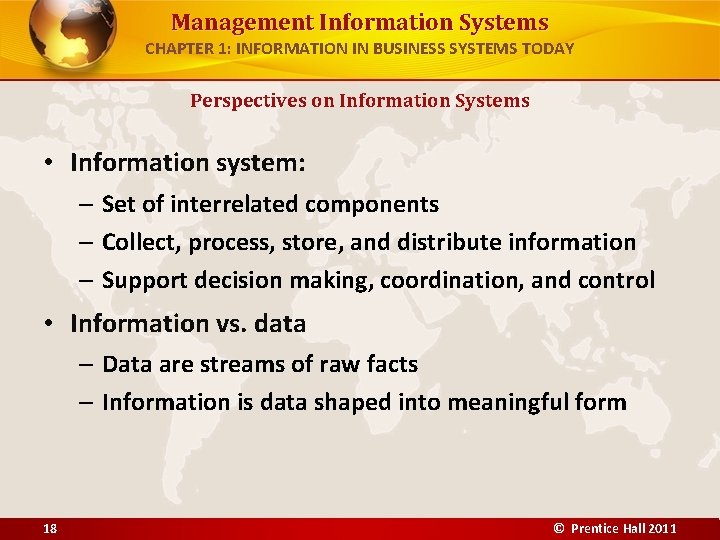 Management Information Systems
CHAPTER 1: INFORMATION IN BUSINESS SYSTEMS TODAY

Perspectives on Information Systems

• Information system:
– Set of interrelated components
– Collect, process, store, and distribute information
– Support decision making, coordination, and control
• Information vs. data
– Data are streams of raw facts
– Information is data shaped into meaningful form

18

© Prentice Hall 2011